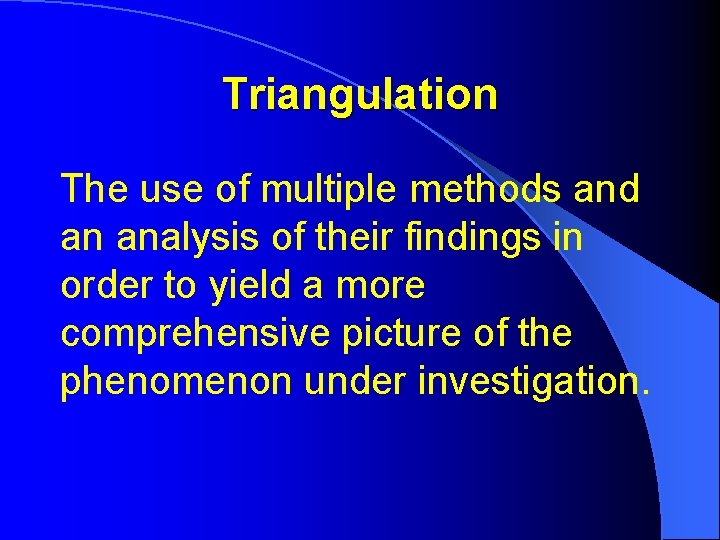 Triangulation

The use of multiple methods and an analysis of their findings in order to yield a more comprehensive picture of the phenomenon under investigation.